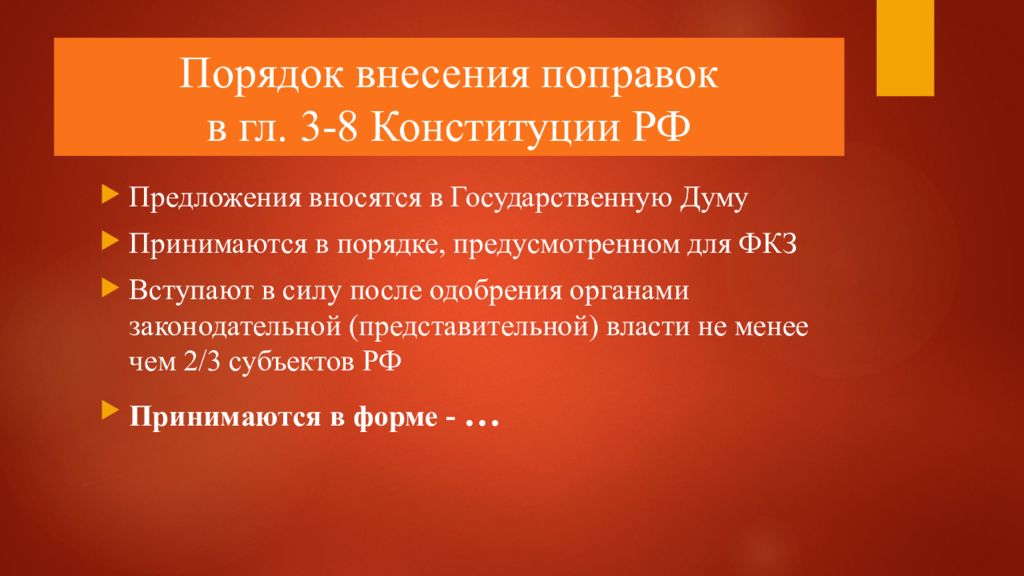 Порядок внесения поправок
в гл. 3-8 Конституции РФ

Предложения вносятся в Государственную Думу

Принимаются в порядке, предусмотренном для ФКЗ

Вступают в силу после одобрения органами законодательной (представительной) власти не менее чем 2/3 субъектов РФ

Принимаются в форме - …